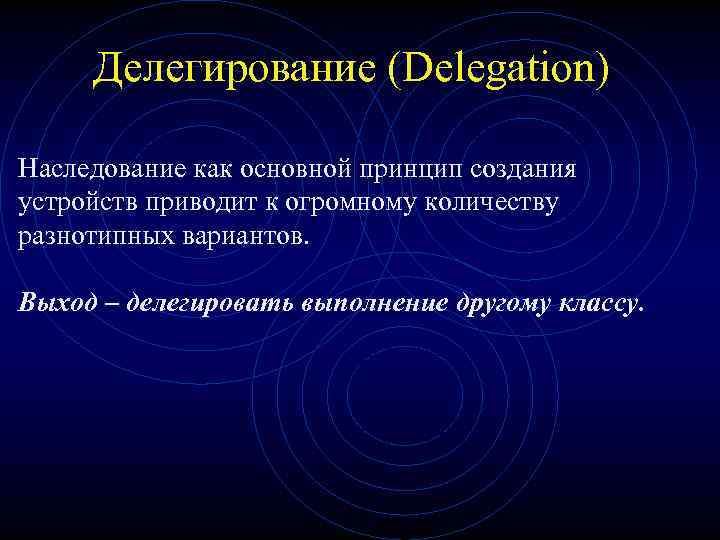 Делегирование (Delegation)

Наследование как основной принцип создания устройств приводит к огромному количеству разнотипных вариантов.

Выход – делегировать выполнение другому классу.